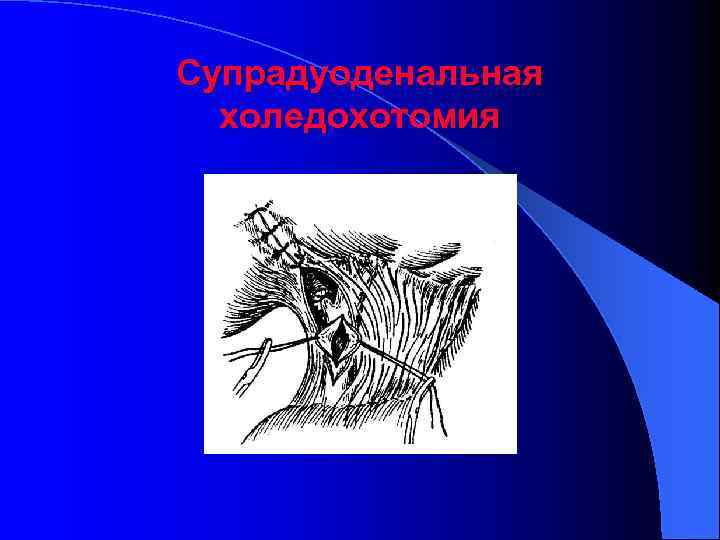 Супрадуоденальная холедохотомия